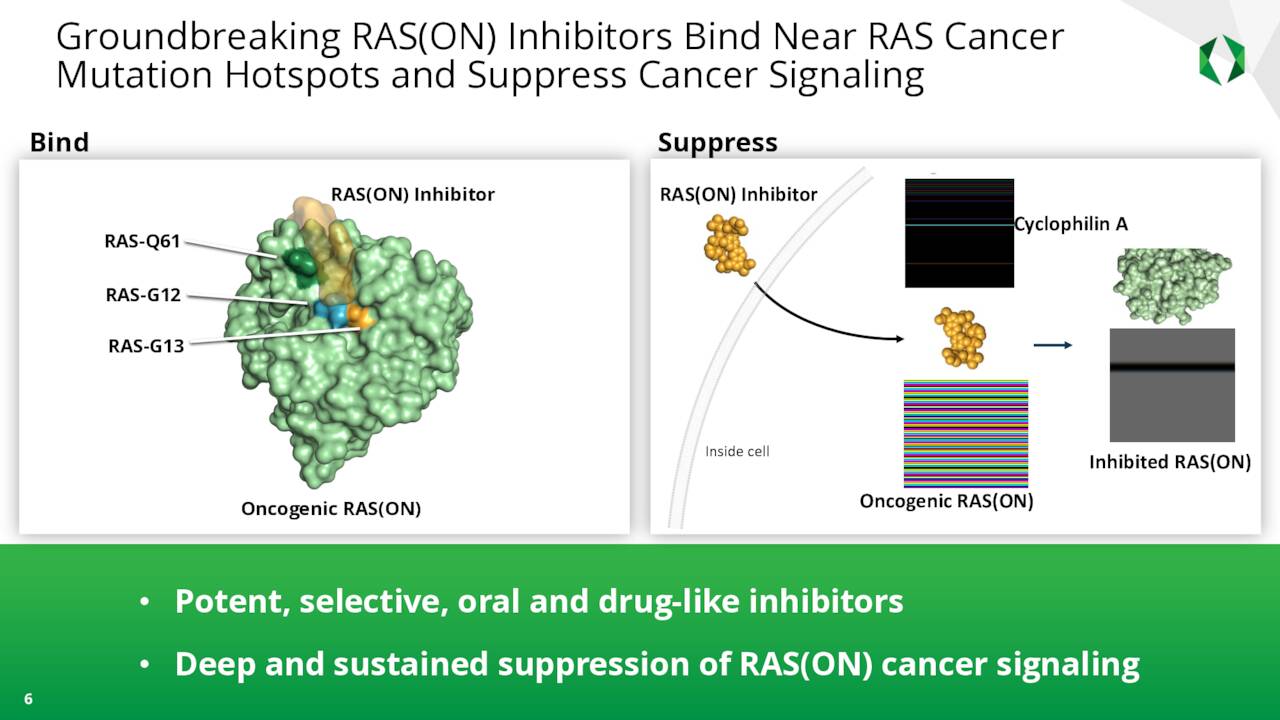 Groundbreaking RAS(ON) Inhibitors Bind Near RAS Cancer Mutation Hotspots and Suppress Cancer Signaling

Bind

RAS(ON) Inhibitor

RAS-Q61

RAS-G12

RAS-G13

Oncogenic RAS(ON)

Suppress

RAS(ON) Inhibitor

Cyclophilin A

Inside cell

Oncogenic RAS(ON)

Inhibited RAS(ON)

• Potent, selective, oral and drug-like inhibitors

• Deep and sustained suppression of RAS(ON) cancer signaling

6